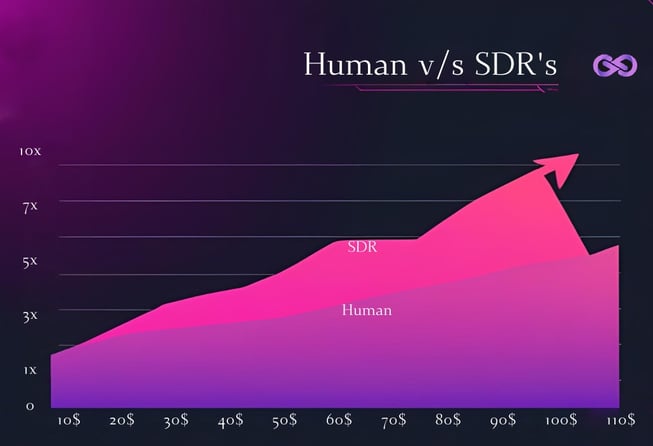 Human v/s SDR's

10x
7x
5x
3x
1x
0

SDR
Human

10$
20$
30$
40$
50$
60$
70$
80$
90$
100$
110$